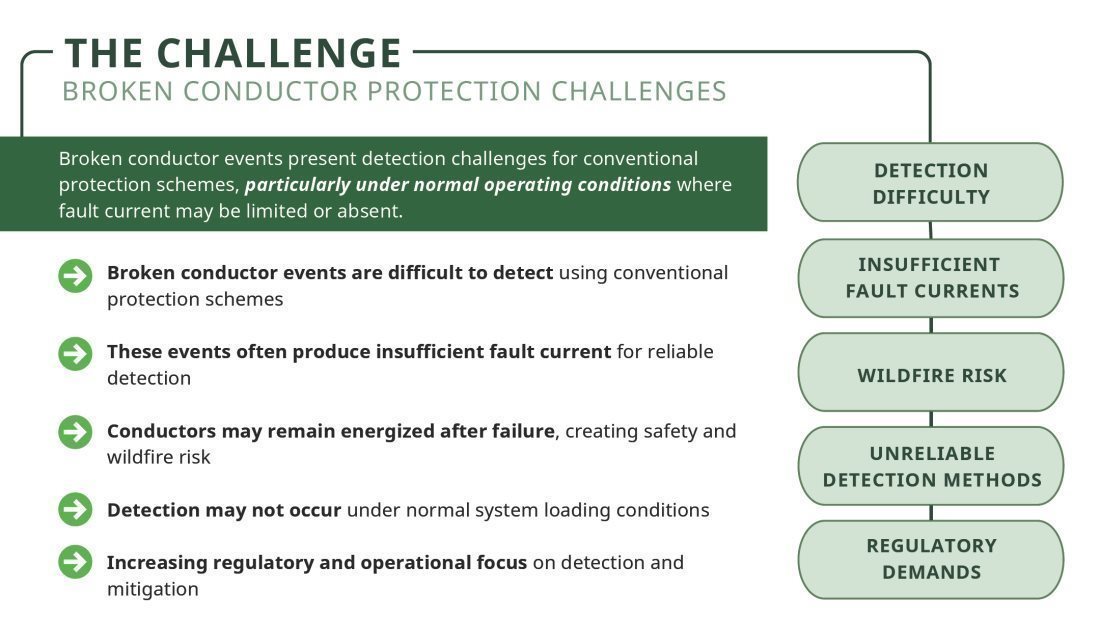 THE CHALLENGE
BROKEN CONDUCTOR PROTECTION CHALLENGES

Broken conductor events present detection challenges for conventional protection schemes, particularly under normal operating conditions where fault current may be limited or absent.

Broken conductor events are difficult to detect using conventional protection schemes

These events often produce insufficient fault current for reliable detection

Conductors may remain energized after failure, creating safety and wildfire risk

Detection may not occur under normal system loading conditions

Increasing regulatory and operational focus on detection and mitigation

DETECTION DIFFICULTY

INSUFFICIENT FAULT CURRENTS

WILDFIRE RISK

UNRELIABLE DETECTION METHODS

REGULATORY DEMANDS